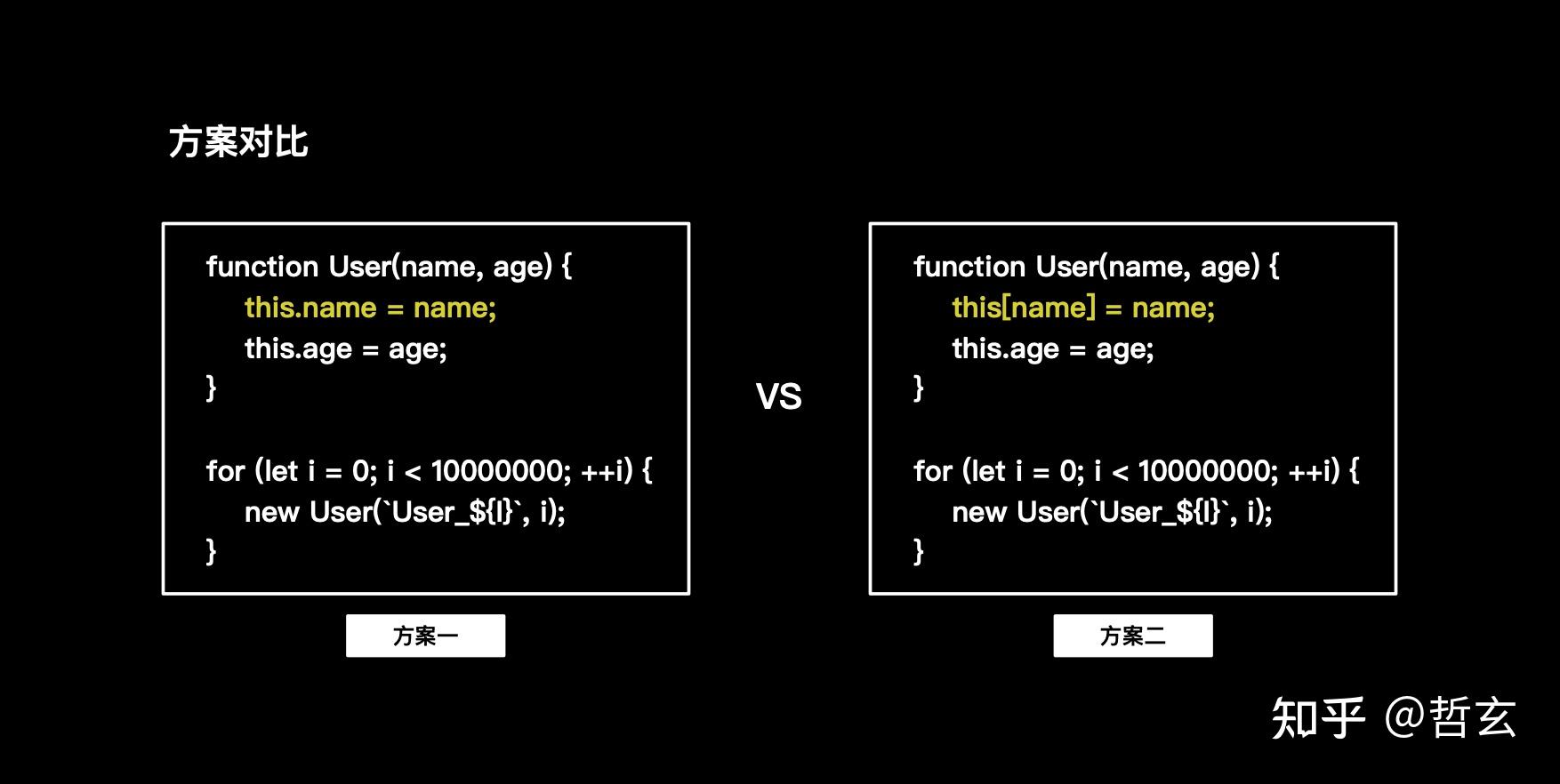 方案对比

function User(name, age) {
    this.name = name;
    this.age = age;
}

for (let i = 0; i < 10000000; ++i) {
    new User(`User_${I}`, i);
}

方案一

VS

function User(name, age) {
    this[name] = name;
    this.age = age;
}

for (let i = 0; i < 10000000; ++i) {
    new User(`User_${I}`, i);
}

方案二

知乎 @哲玄